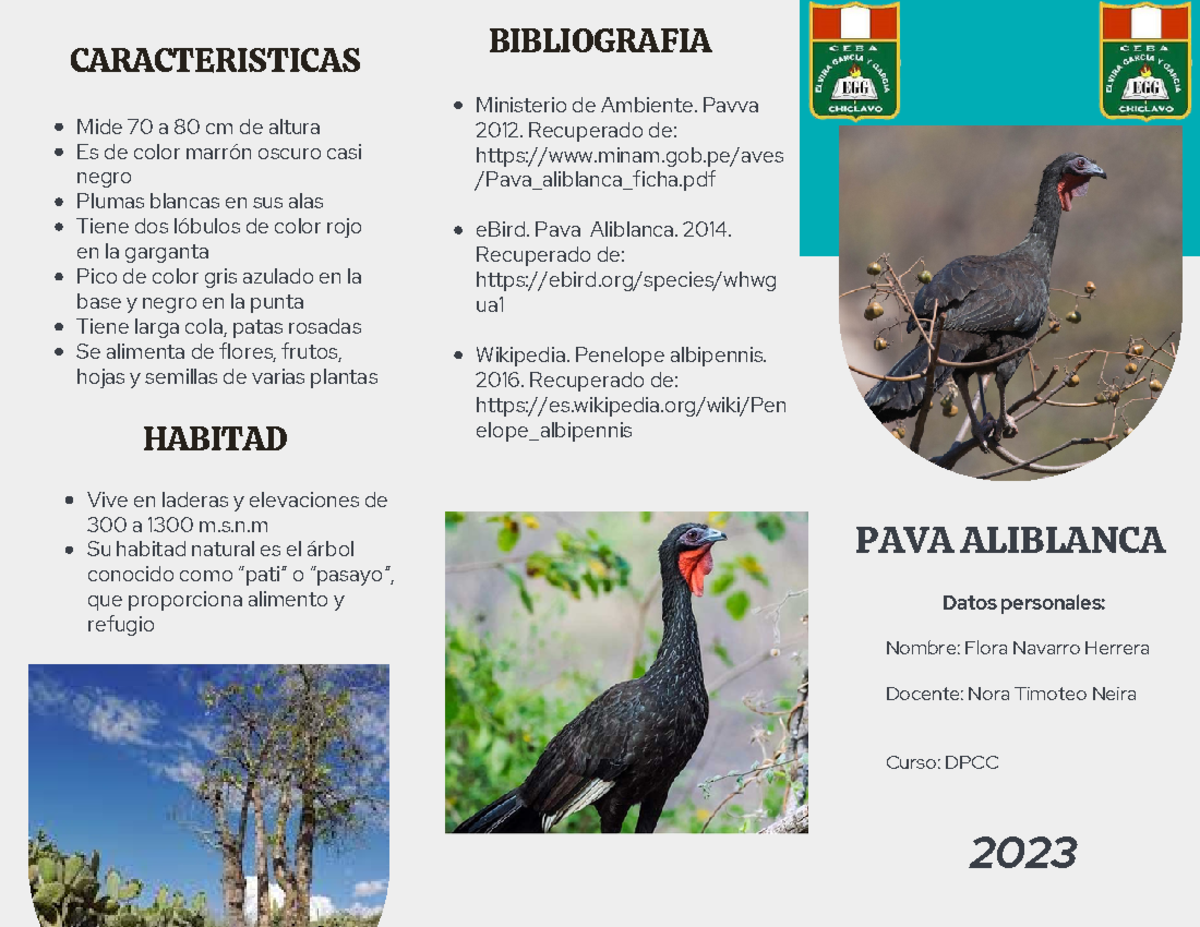 CARACTERISTICAS

- Mide 70 a 80 cm de altura
- Es de color marrón oscuro casi negro
- Plumas blancas en sus alas
- Tiene dos lóbulos de color rojo en la garganta
- Pico de color gris azulado en la base y negro en la punta
- Tiene larga cola, patas rosadas
- Se alimenta de flores, frutos, hojas y semillas de varias plantas

HABITAD

- Vive en laderas y elevaciones de 300 a 1300 m.s.n.m
- Su habitad natural es el árbol conocido como "pati" o "pasayo", que proporciona alimento y refugio

BIBLIOGRAFIA

- Ministerio de Ambiente. Pavva 2012. Recuperado de: https://www.minam.gob.pe/aves/Pava_aliblanca_ficha.pdf

- eBird. Pava Aliblanca. 2014. Recuperado de: https://ebird.org/species/whwgua1

- Wikipedia. Penelope albipennis. 2016. Recuperado de: https://es.wikipedia.org/wiki/Penelope_albipennis

CEBA
ELVIRA GARCIA Y GARCIA
EGG
CHICLAYO

CEBA
ELVIRA GARCIA Y GARCIA
EGG
CHICLAYO

PAVA ALIBLANCA

Datos personales:

Nombre: Flora Navarro Herrera

Docente: Nora Timoteo Neira

Curso: DPCC

2023